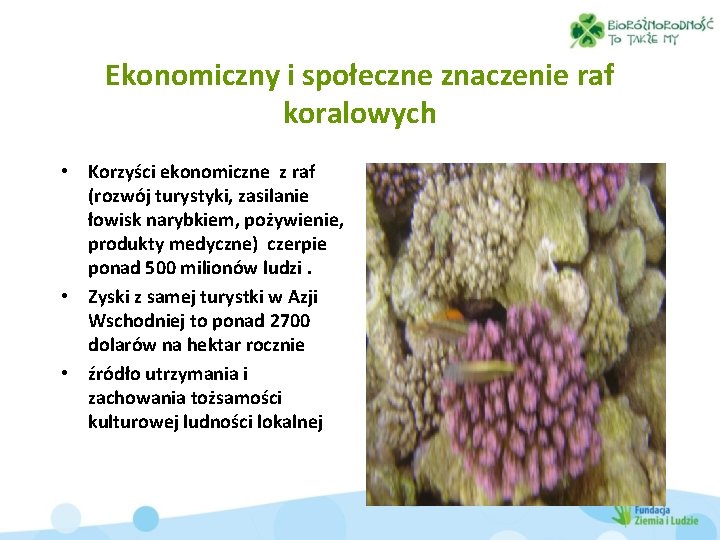 BIORÓŻNORODNOŚĆ TO TAKŻE MY

Ekonomiczny i społeczne znaczenie raf koralowych

• Korzyści ekonomiczne z raf (rozwój turystyki, zasilanie łowisk narybkiem, pożywienie, produkty medyczne) czerpie ponad 500 milionów ludzi .
• Zyski z samej turystki w Azji Wschodniej to ponad 2700 dolarów na hektar rocznie
• źródło utrzymania i zachowania tożsamości kulturowej ludności lokalnej

Fundacja Ziemia i Ludzie